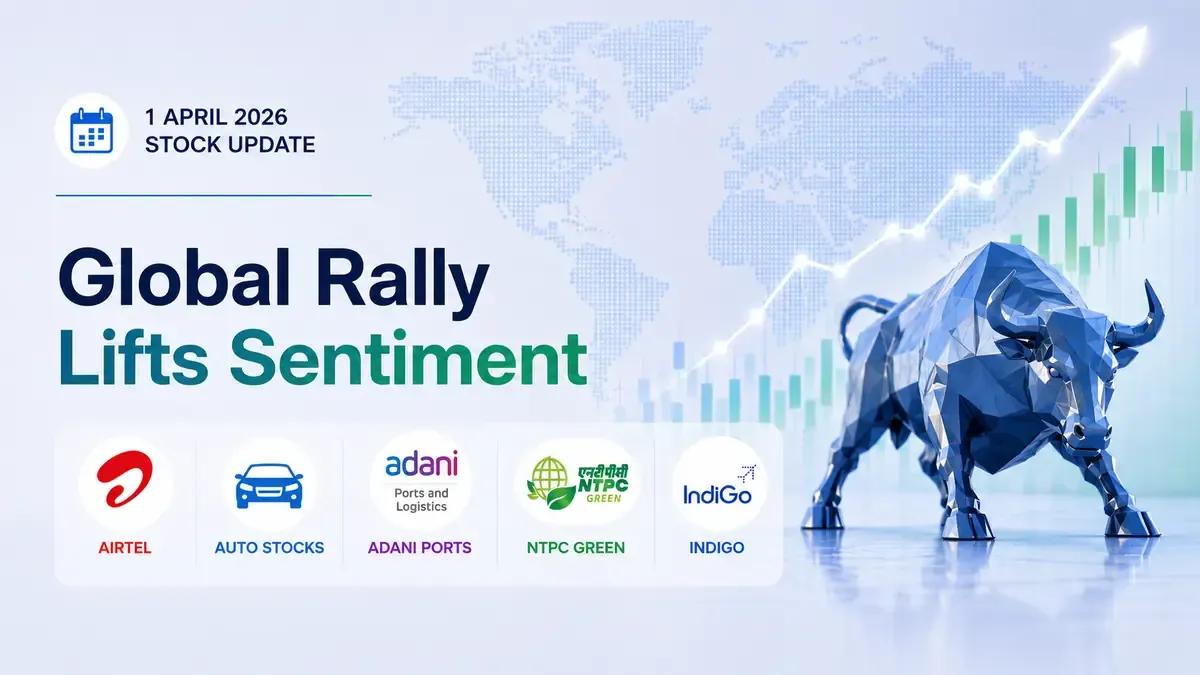 1 APRIL 2026
STOCK UPDATE

Global Rally
Lifts Sentiment

AIRTEL

AUTO STOCKS

adani
Ports and Logistics
ADANI PORTS

एनटीपीसी
NTPC
GREEN
NTPC GREEN

IndiGo
INDIGO